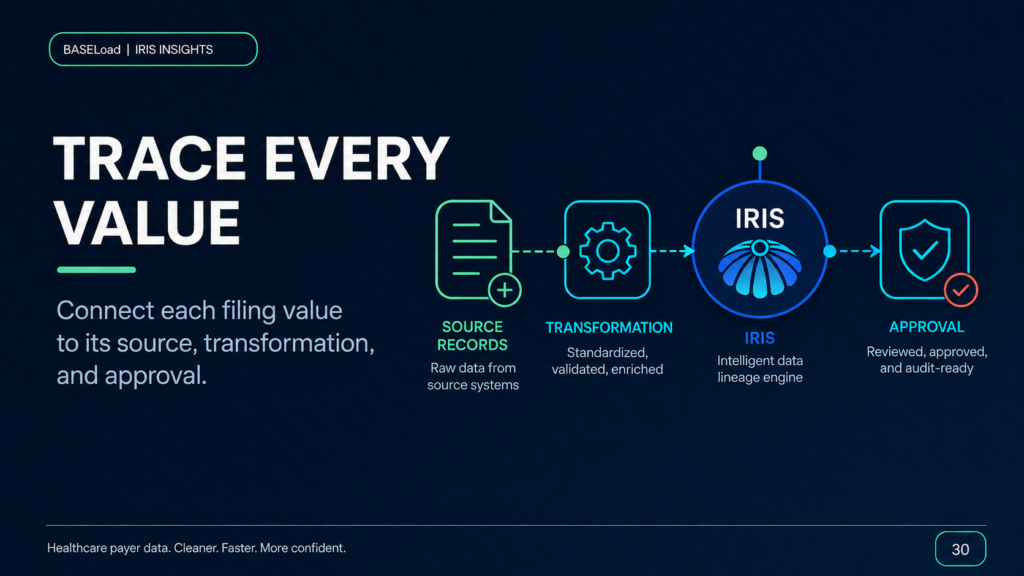 BASELoad | IRIS INSIGHTS

TRACE EVERY VALUE

Connect each filing value to its source, transformation, and approval.

SOURCE RECORDS
Raw data from source systems

TRANSFORMATION
Standardized, validated, enriched

IRIS

IRIS
Intelligent data lineage engine

APPROVAL
Reviewed, approved, and audit-ready

Healthcare payer data. Cleaner. Faster. More confident.

30